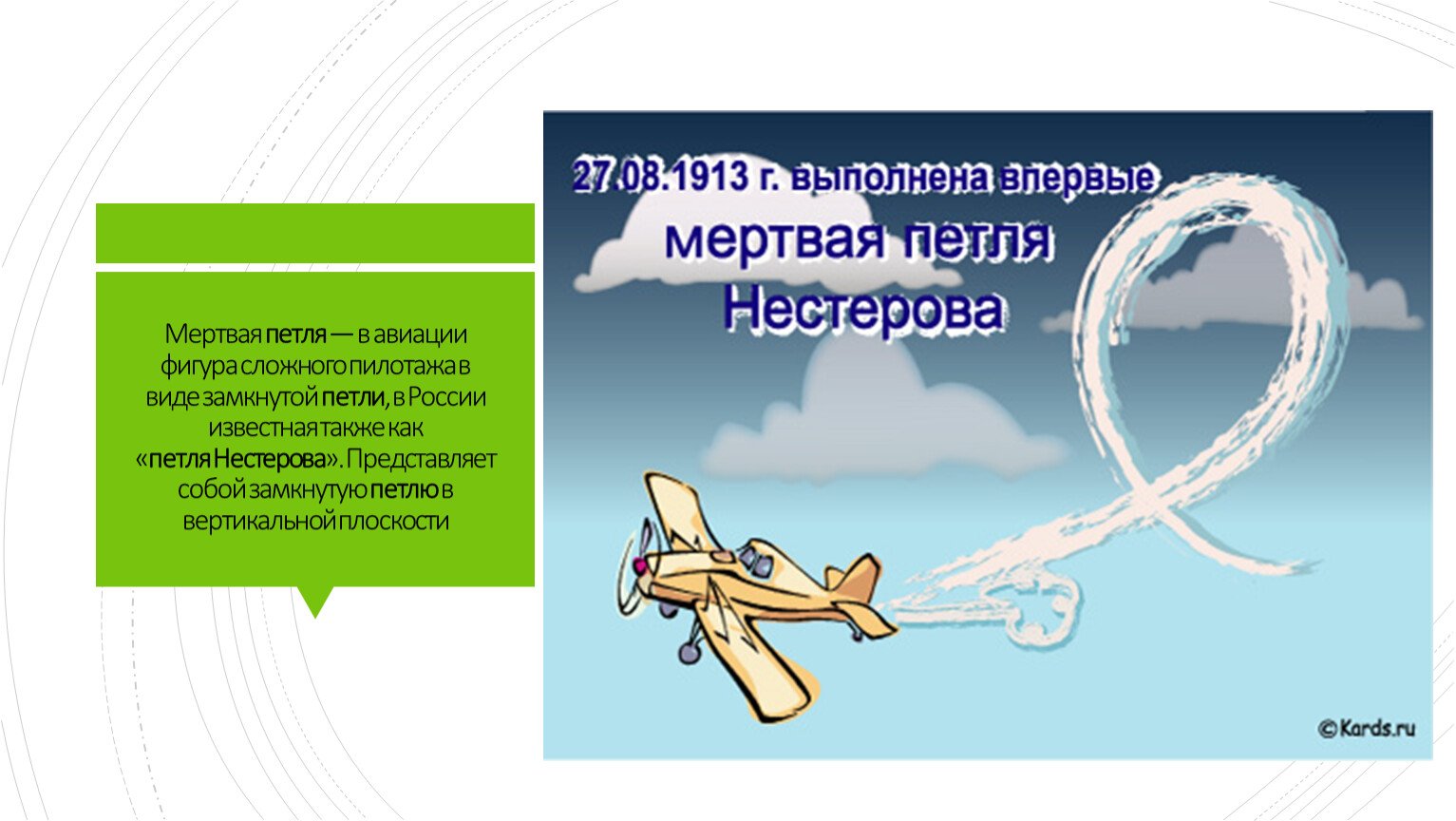 Мертвая петля — в авиации фигура сложного пилотажа в виде замкнутой петли, в России известная также как «петля Нестерова». Представляет собой замкнутую петлю в вертикальной плоскости

27.08.1913 г. выполнена впервые мертвая петля Нестерова

©Kards.ru